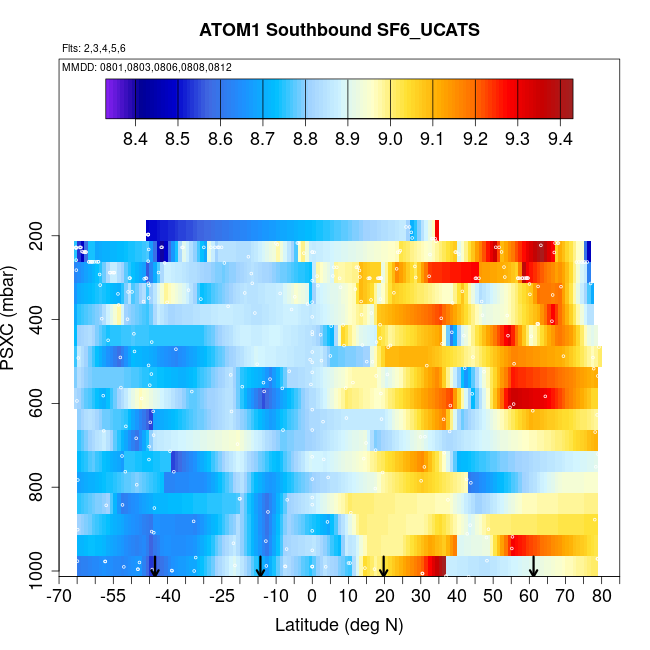 ATOM1 Southbound SF6_UCATS

Flts: 2,3,4,5,6

MMDD: 0801,0803,0806,0808,0812

8.4 8.5 8.6 8.7 8.8 8.9 9.0 9.1 9.2 9.3 9.4

PSXC (mbar)

200
400
600
800
1000

-70 -55 -40 -25 -10 0 10 20 30 40 50 60 70 80

Latitude (deg N)